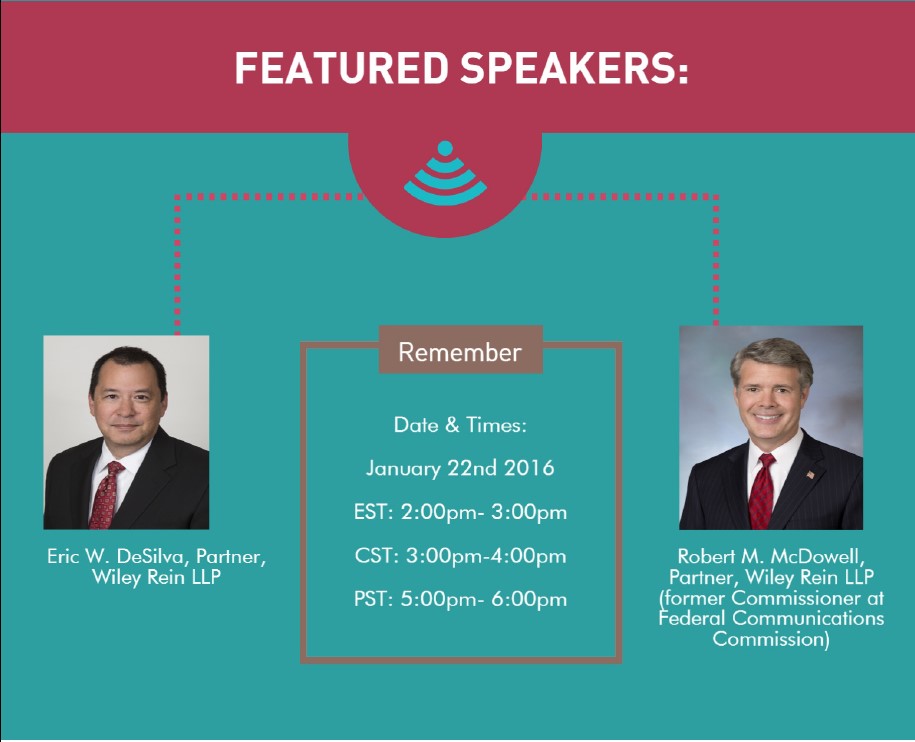 FEATURED SPEAKERS:

Eric W. DeSilva, Partner, Wiley Rein LLP

Remember

Date & Times:

January 22nd 2016

EST: 2:00pm- 3:00pm

CST: 3:00pm-4:00pm

PST: 5:00pm- 6:00pm

Robert M. McDowell, Partner, Wiley Rein LLP (former Commissioner at Federal Communications Commission)